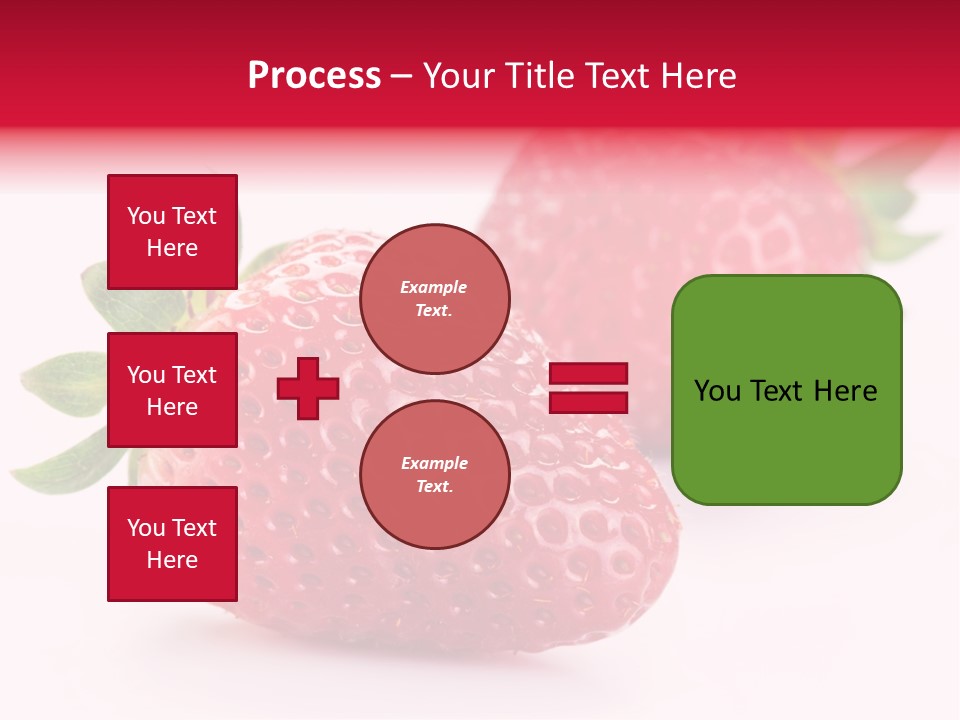 Process – Your Title Text Here

You Text Here

You Text Here

You Text Here

Example Text.

Example Text.

You Text Here